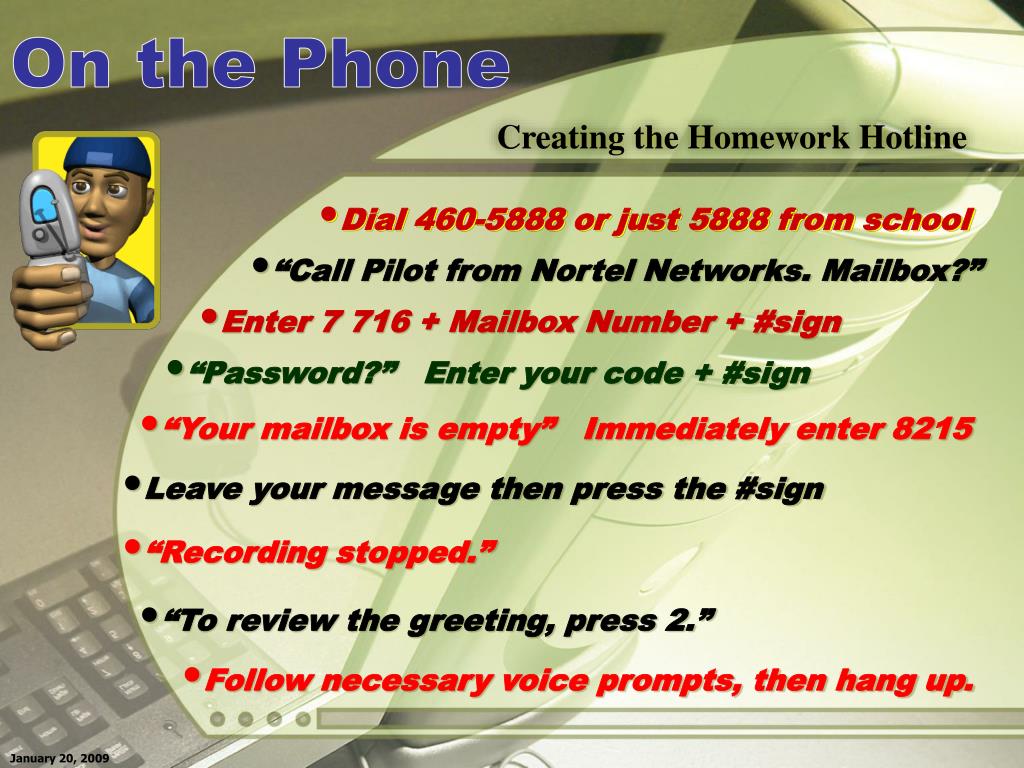 On the Phone

Creating the Homework Hotline

• Dial 460-5888 or just 5888 from school

• “Call Pilot from Nortel Networks. Mailbox?”

• Enter 7 716 + Mailbox Number + #sign

• “Password?” Enter your code + #sign

• “Your mailbox is empty” Immediately enter 8215

• Leave your message then press the #sign

• “Recording stopped.”

• “To review the greeting, press 2.”

• Follow necessary voice prompts, then hang up.

January 20, 2009